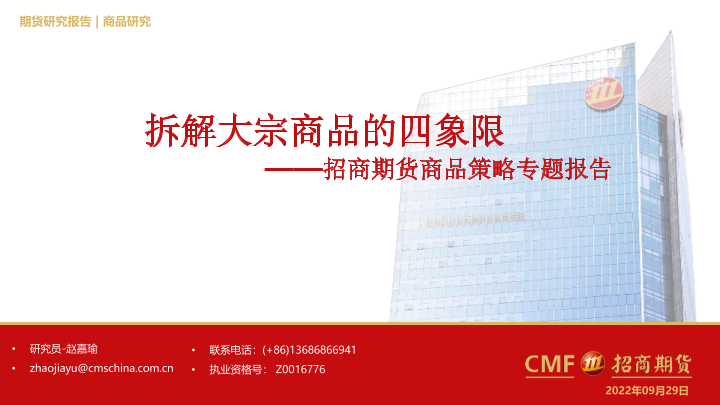 期货研究报告 | 商品研究

拆解大宗商品的四象限

——招商期货商品策略专题报告

• 研究员-赵嘉瑜
• zhaojiayu@cmschina.com.cn

• 联系电话：(+86)13686866941
• 执业资格号： Z0016776

CMF 招商期货

2022年09月29日